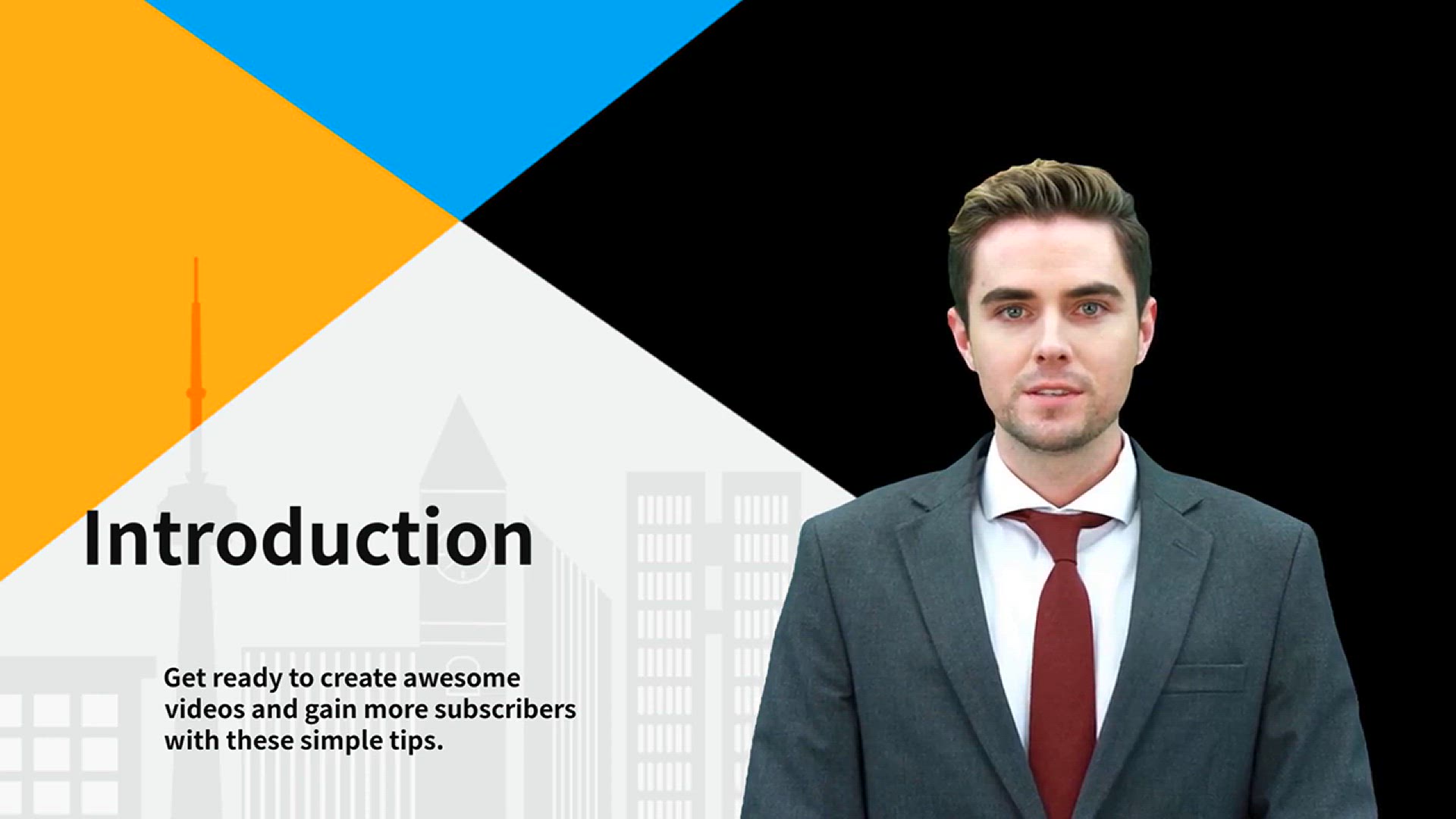 Introduction

Get ready to create awesome videos and gain more subscribers with these simple tips.